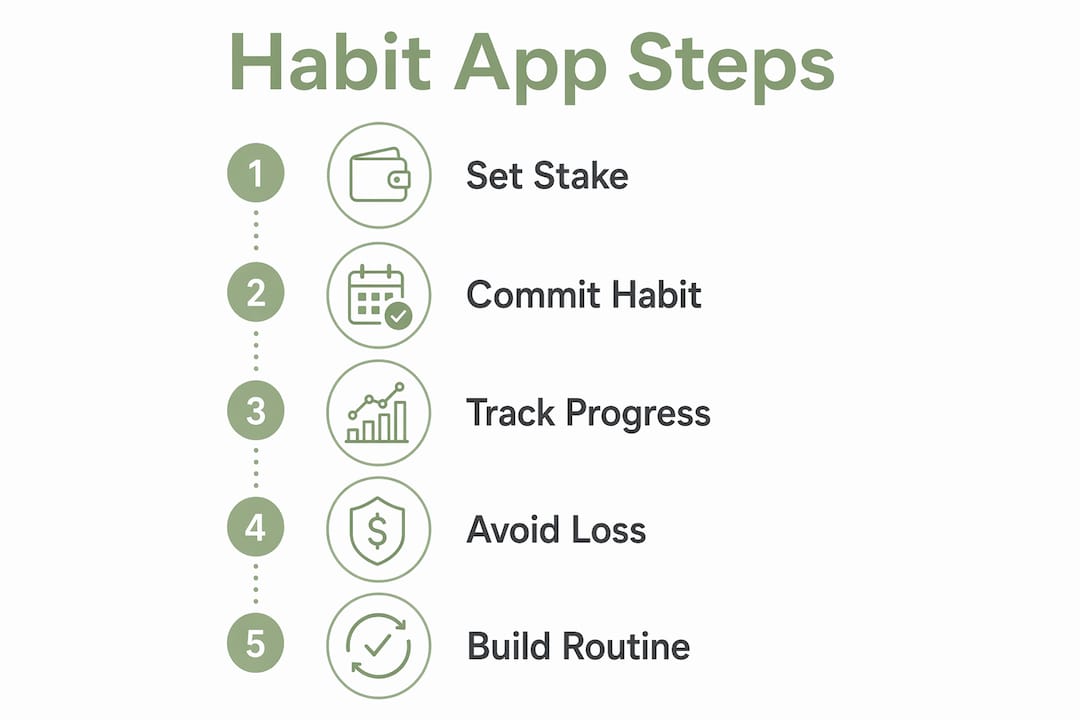 Habit App Steps

1 Set Stake

2 Commit Habit

3 Track Progress

4 $ Avoid Loss

5 Build Routine